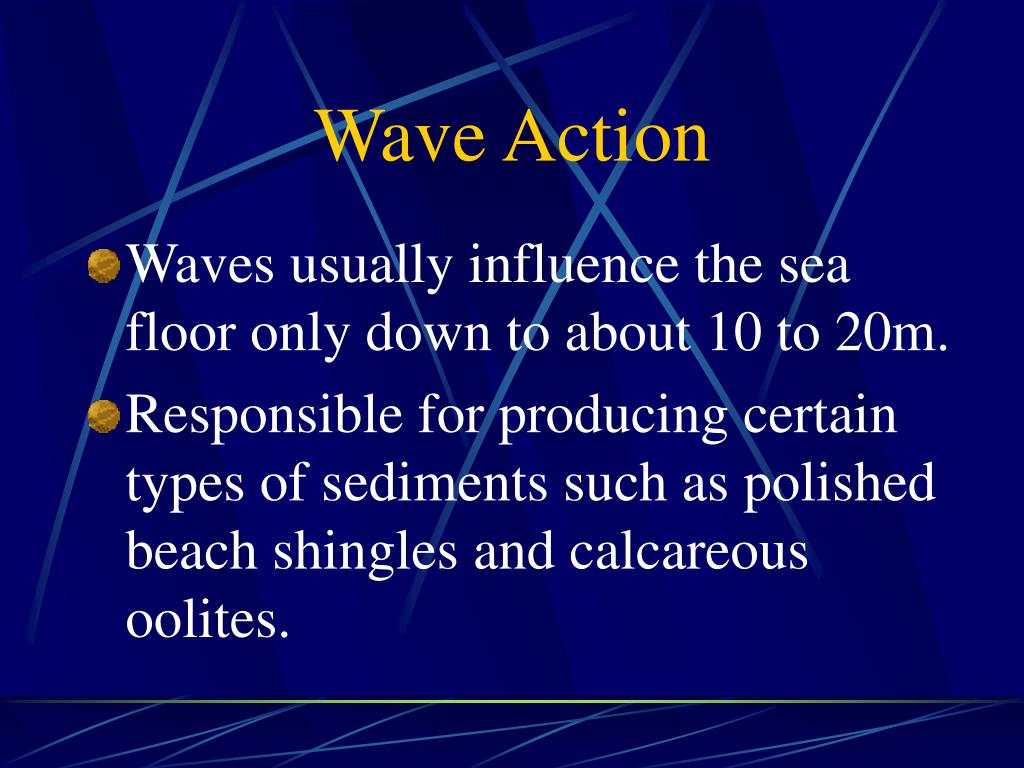 Wave Action

Waves usually influence the sea floor only down to about 10 to 20m.

Responsible for producing certain types of sediments such as polished beach shingles and calcareous oolites.